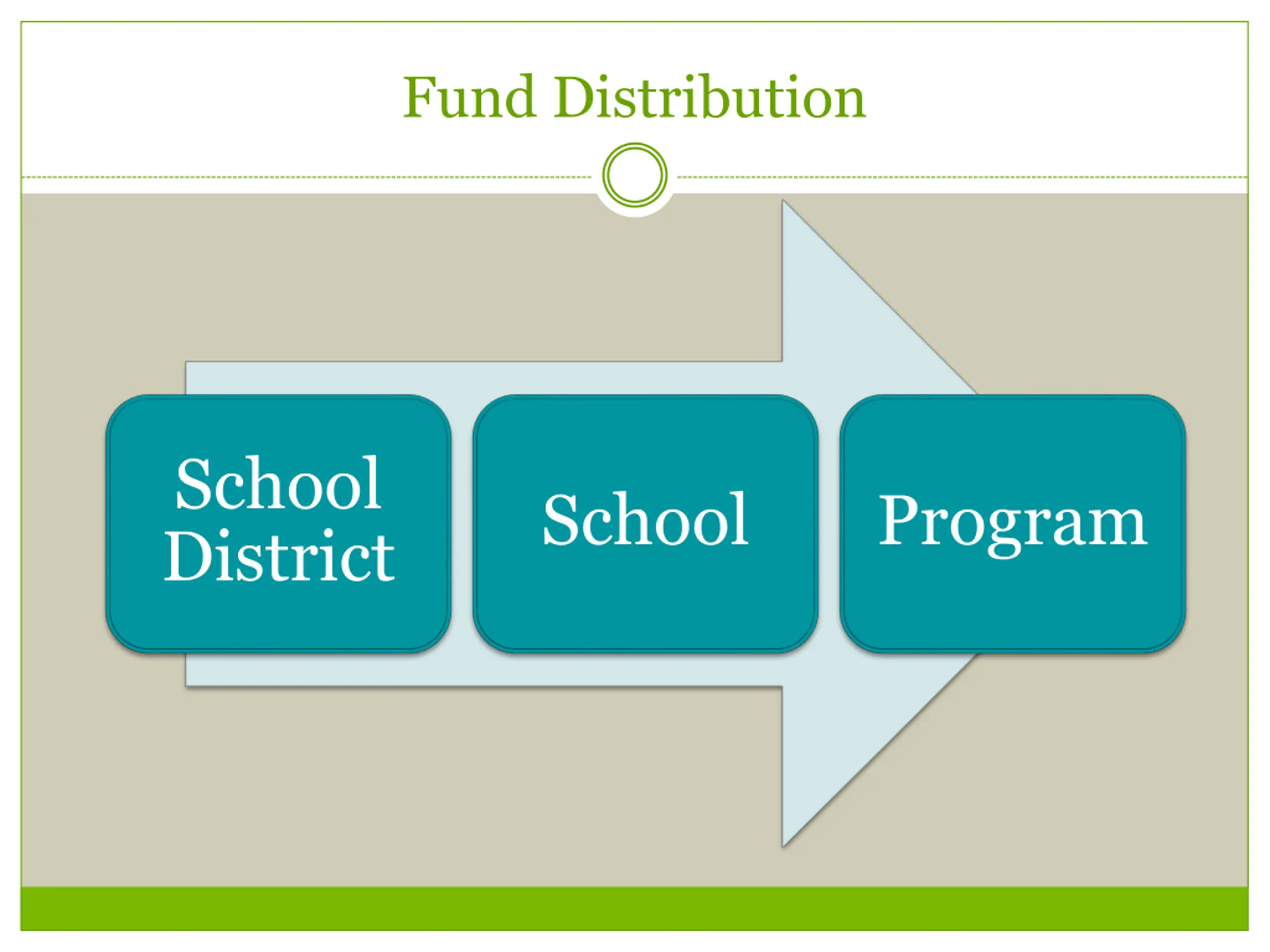 Fund Distribution

School District

School

Program